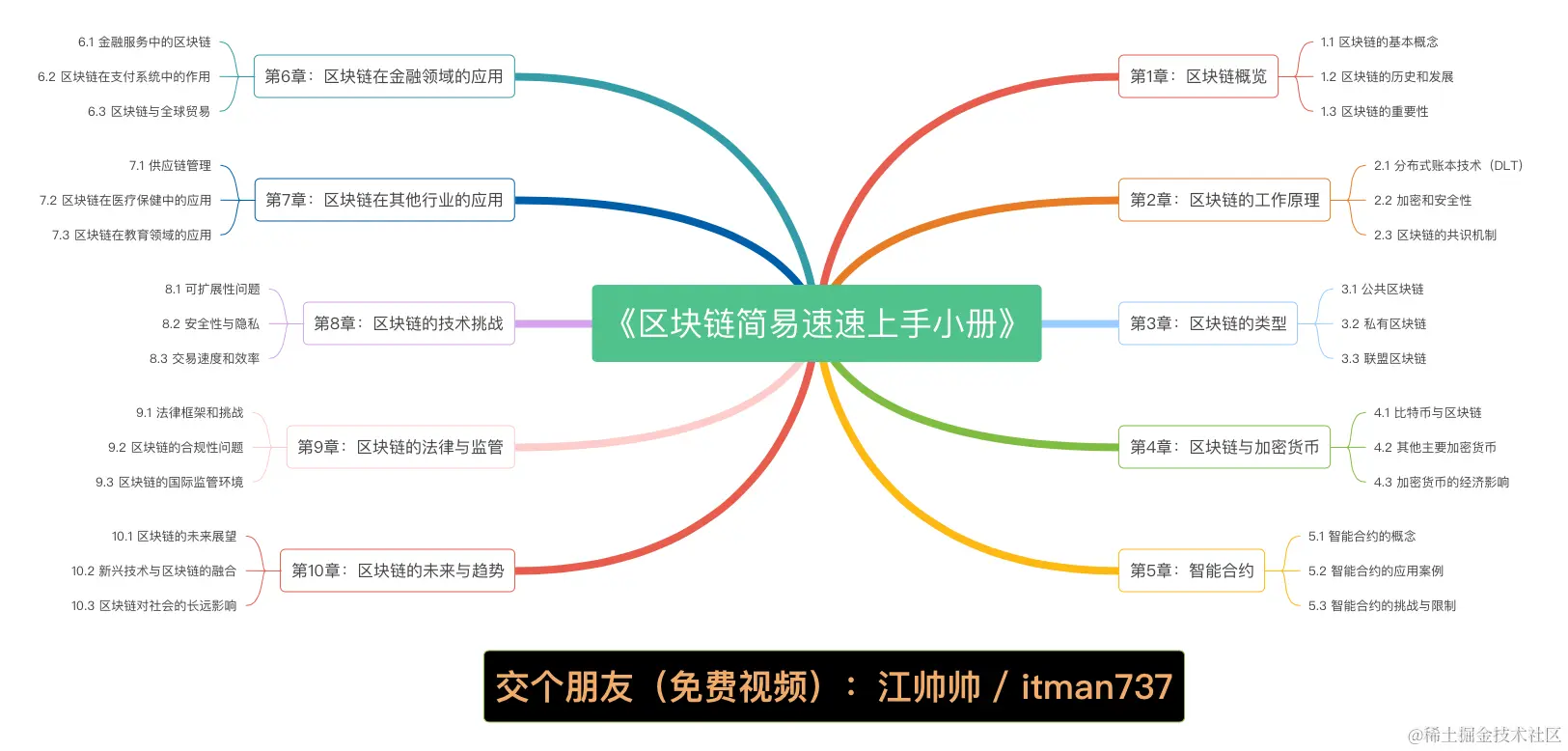 《区块链简易速速上手小册》

第1章：区块链概览
1.1 区块链的基本概念
1.2 区块链的历史和发展
1.3 区块链的重要性

第2章：区块链的工作原理
2.1 分布式账本技术（DLT）
2.2 加密和安全性
2.3 区块链的共识机制

第3章：区块链的类型
3.1 公共区块链
3.2 私有区块链
3.3 联盟区块链

第4章：区块链与加密货币
4.1 比特币与区块链
4.2 其他主要加密货币
4.3 加密货币的经济影响

第5章：智能合约
5.1 智能合约的概念
5.2 智能合约的应用案例
5.3 智能合约的挑战与限制

第6章：区块链在金融领域的应用
6.1 金融服务中的区块链
6.2 区块链在支付系统中的作用
6.3 区块链与全球贸易

第7章：区块链在其他行业的应用
7.1 供应链管理
7.2 区块链在医疗保健中的应用
7.3 区块链在教育领域的应用

第8章：区块链的技术挑战
8.1 可扩展性问题
8.2 安全性与隐私
8.3 交易速度和效率

第9章：区块链的法律与监管
9.1 法律框架和挑战
9.2 区块链的合规性问题
9.3 区块链的国际监管环境

第10章：区块链的未来与趋势
10.1 区块链的未来展望
10.2 新兴技术与区块链的融合
10.3 区块链对社会的长远影响

交个朋友（免费视频）：江帅帅 / itman737

@稀土掘金技术社区